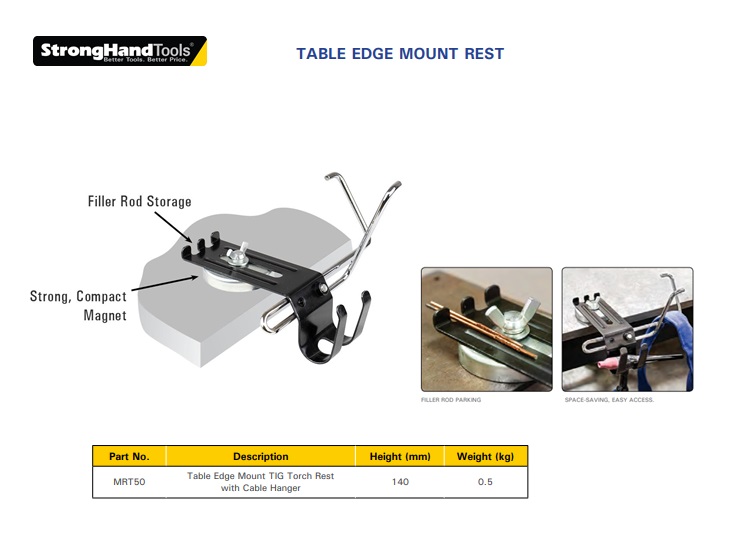 StrongHandTools®
Better Tools. Better Price.

TABLE EDGE MOUNT REST

Filler Rod Storage

Strong, Compact Magnet

FILLER ROD PARKING

SPACE-SAVING, EASY ACCESS.

| Part No. | Description | Height (mm) | Weight (kg) |
|---|---|---|---|
| MRT50 | Table Edge Mount TIG Torch Rest with Cable Hanger | 140 | 0.5 |